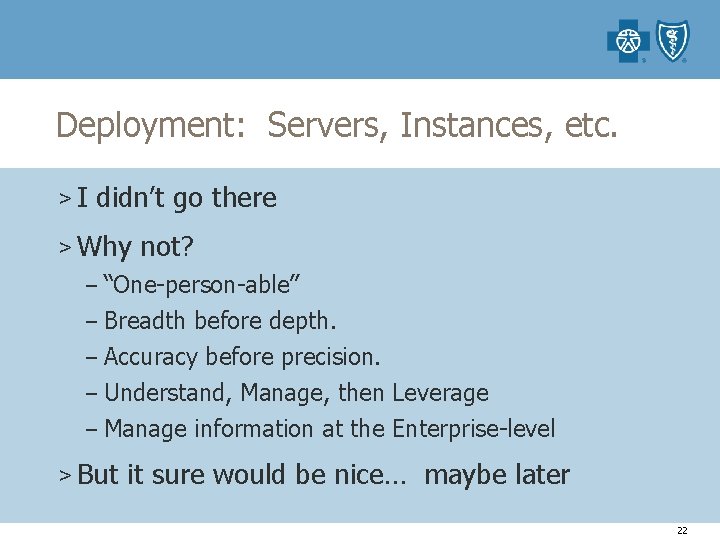 Deployment: Servers, Instances, etc.

> I didn't go there

> Why not?

– "One-person-able"

– Breadth before depth.

– Accuracy before precision.

– Understand, Manage, then Leverage

– Manage information at the Enterprise-level

> But it sure would be nice… maybe later

22